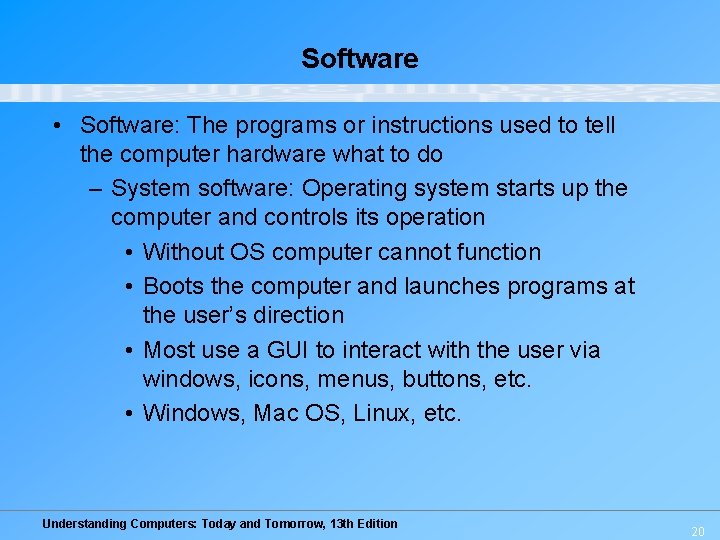 Software

• Software: The programs or instructions used to tell the computer hardware what to do

– System software: Operating system starts up the computer and controls its operation

• Without OS computer cannot function

• Boots the computer and launches programs at the user's direction

• Most use a GUI to interact with the user via windows, icons, menus, buttons, etc.

• Windows, Mac OS, Linux, etc.

Understanding Computers: Today and Tomorrow, 13th Edition

20